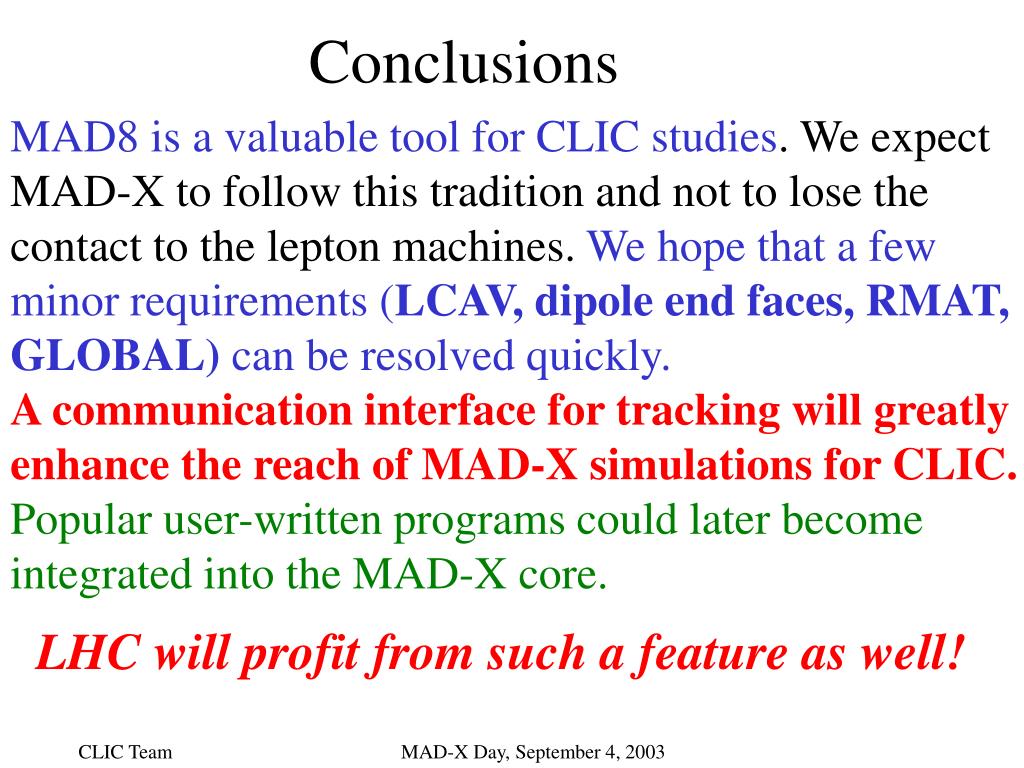 Conclusions

MAD8 is a valuable tool for CLIC studies. We expect MAD-X to follow this tradition and not to lose the contact to the lepton machines. We hope that a few minor requirements (LCAV, dipole end faces, RMAT, GLOBAL) can be resolved quickly.
A communication interface for tracking will greatly enhance the reach of MAD-X simulations for CLIC.
Popular user-written programs could later become integrated into the MAD-X core.

LHC will profit from such a feature as well!

CLIC Team

MAD-X Day, September 4, 2003